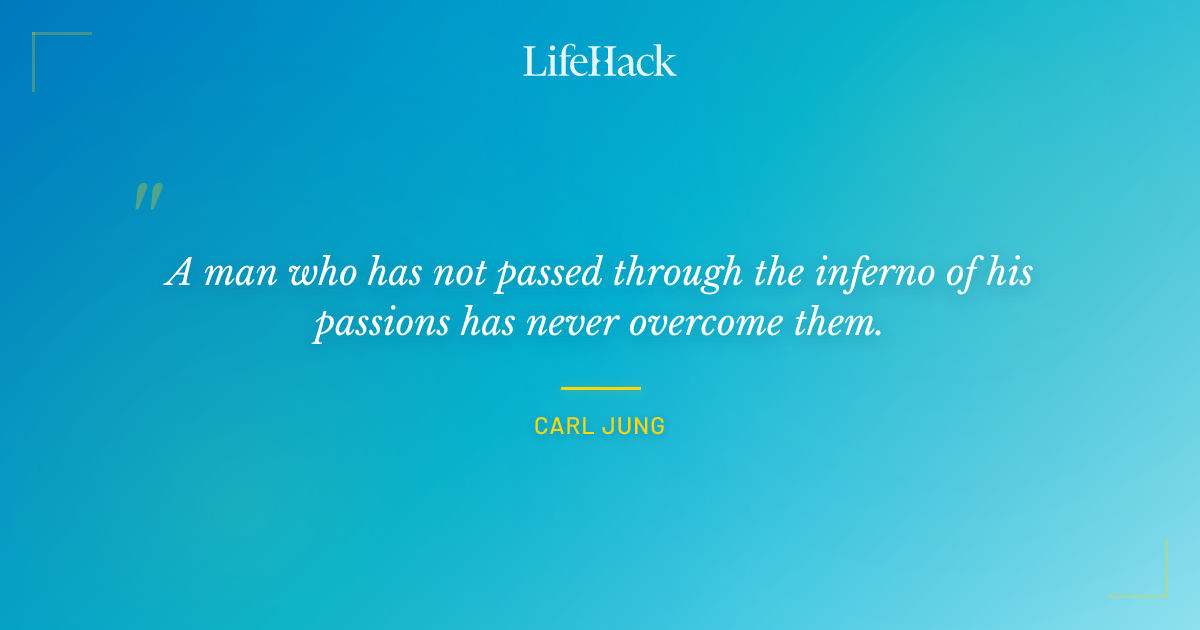 LifeHack

"

A man who has not passed through the inferno of his passions has never overcome them.

CARL JUNG